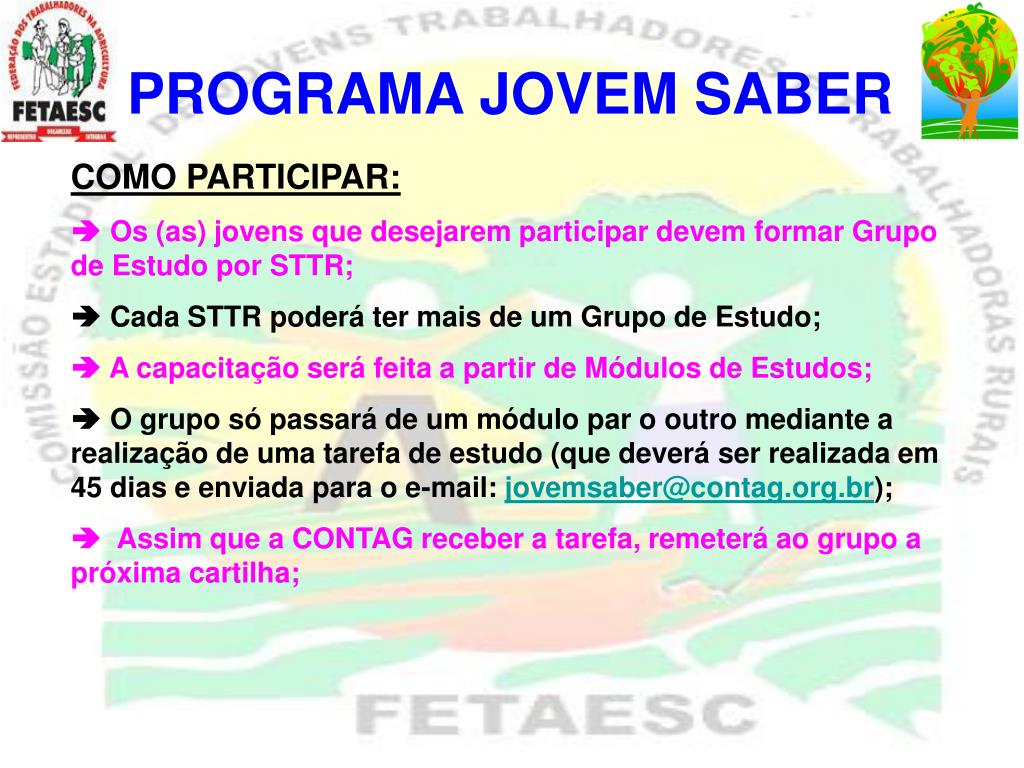 FEDERAÇÃO DOS TRABALHADORES NA AGRICULTURA
FETAESC

PROGRAMA JOVEM SABER

COMO PARTICIPAR:

➔ Os (as) jovens que desejarem participar devem formar Grupo de Estudo por STTR;

➔ Cada STTR poderá ter mais de um Grupo de Estudo;

➔ A capacitação será feita a partir de Módulos de Estudos;

➔ O grupo só passará de um módulo par o outro mediante a realização de uma tarefa de estudo (que deverá ser realizada em 45 dias e enviada para o e-mail: jovemsaber@contag.org.br);

➔ Assim que a CONTAG receber a tarefa, remeterá ao grupo a próxima cartilha;

COMISSÃO ESTADUAL DE JOVENS TRABALHADORES E TRABALHADORAS RURAIS

FETAESC